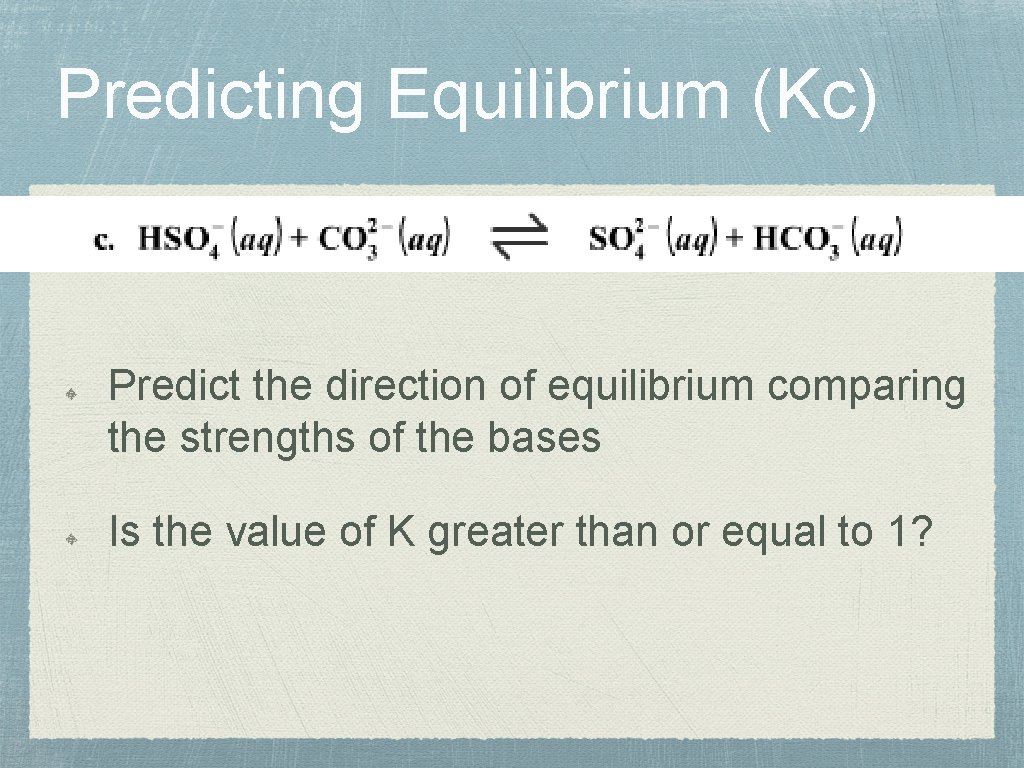 Predicting Equilibrium (Kc)

c. $HSO_4^-(aq) + CO_3^{2-}(aq) \rightleftharpoons SO_4^{2-}(aq) + HCO_3^-(aq)$

Predict the direction of equilibrium comparing the strengths of the bases

Is the value of K greater than or equal to 1?